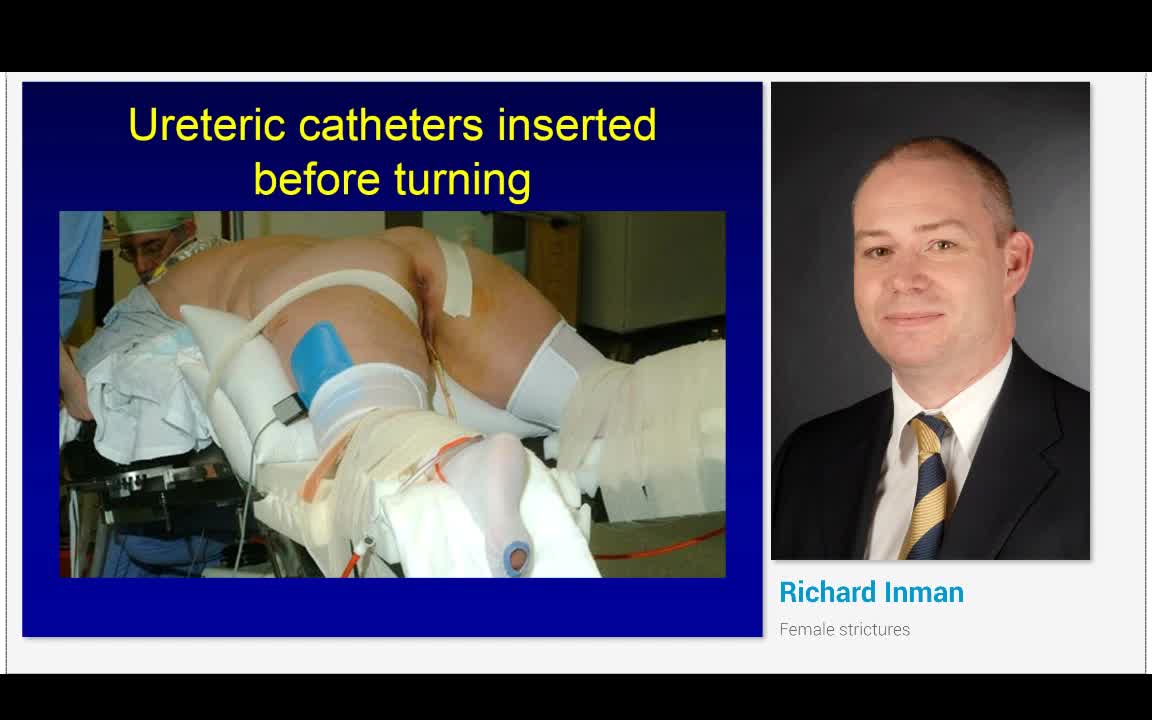 Ureteric catheters inserted before turning

Richard Inman

Female strictures